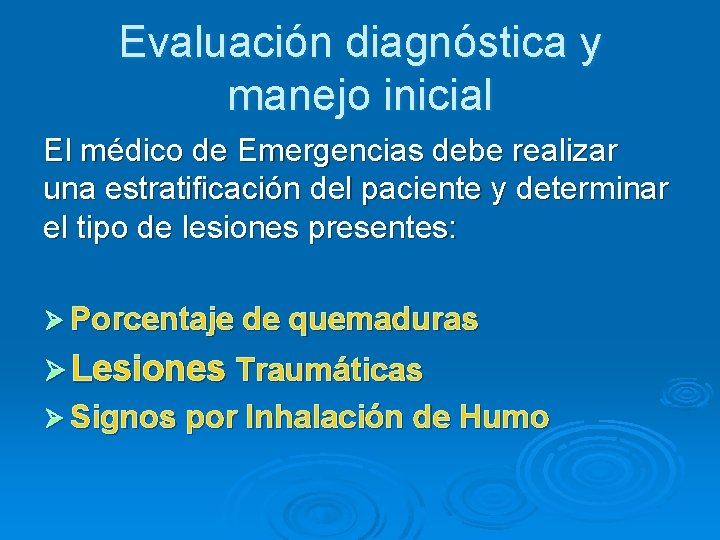 Evaluación diagnóstica y manejo inicial

El médico de Emergencias debe realizar una estratificación del paciente y determinar el tipo de lesiones presentes:

➢ Porcentaje de quemaduras
➢ Lesiones Traumáticas
➢ Signos por Inhalación de Humo